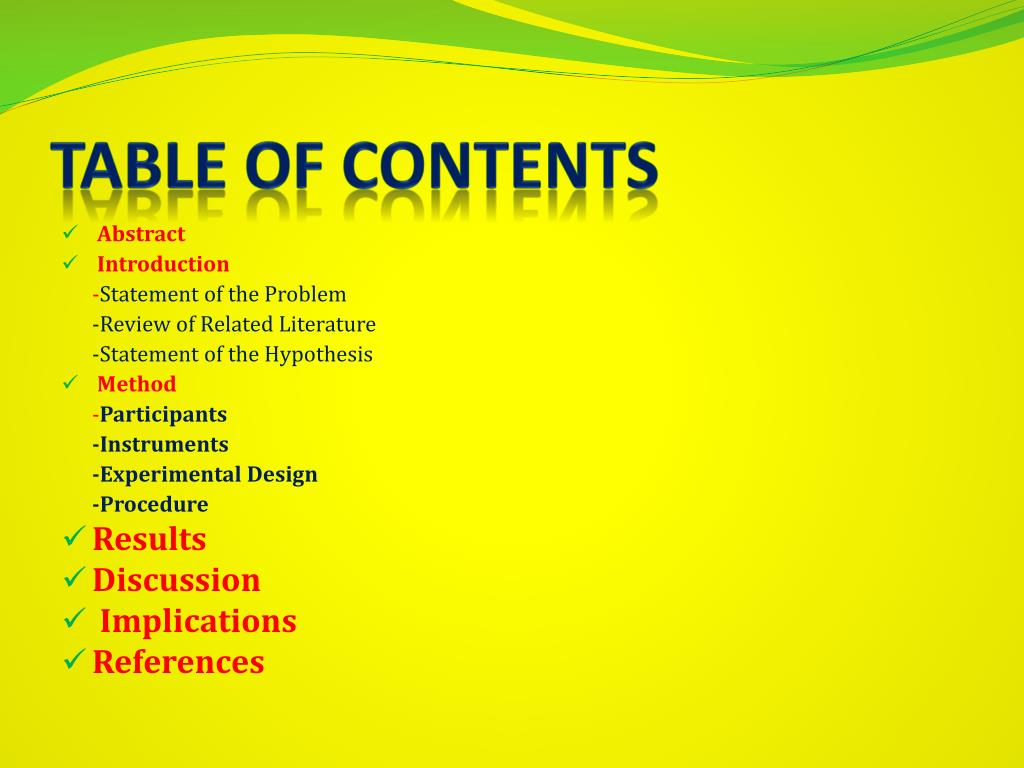 TABLE OF CONTENTS

✓ Abstract
✓ Introduction
-Statement of the Problem
-Review of Related Literature
-Statement of the Hypothesis
✓ Method
-Participants
-Instruments
-Experimental Design
-Procedure
✓ Results
✓ Discussion
✓ Implications
✓ References